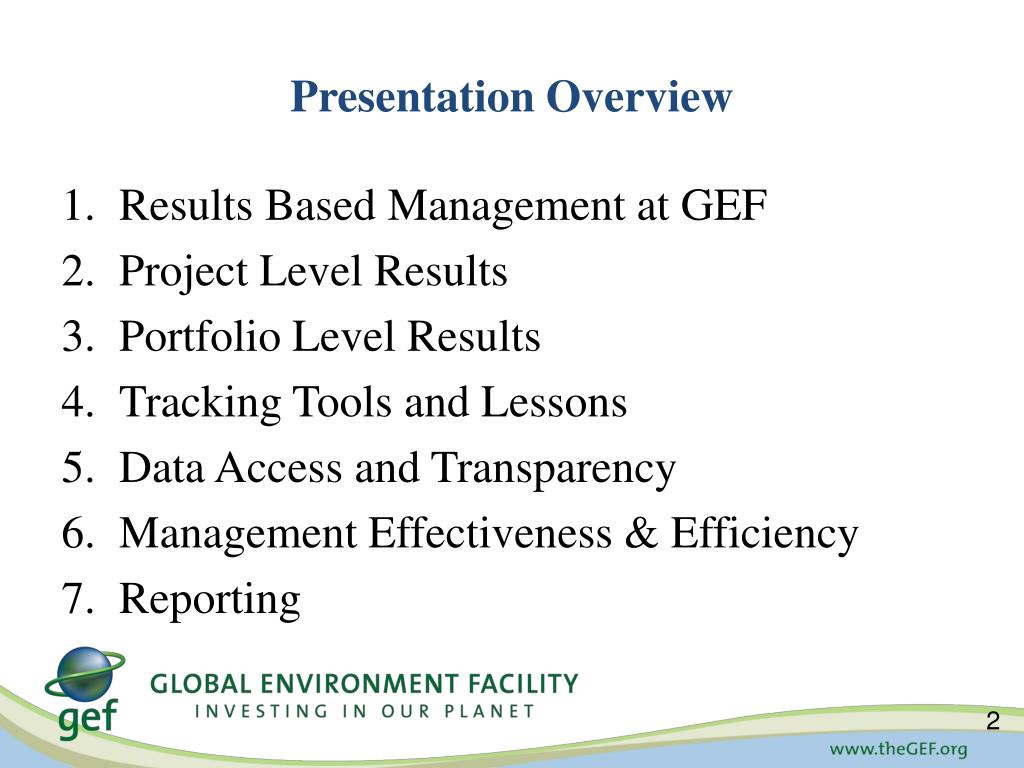 Presentation Overview

1. Results Based Management at GEF
2. Project Level Results
3. Portfolio Level Results
4. Tracking Tools and Lessons
5. Data Access and Transparency
6. Management Effectiveness & Efficiency
7. Reporting

gef
GLOBAL ENVIRONMENT FACILITY
INVESTING IN OUR PLANET

2

www.theGEF.org